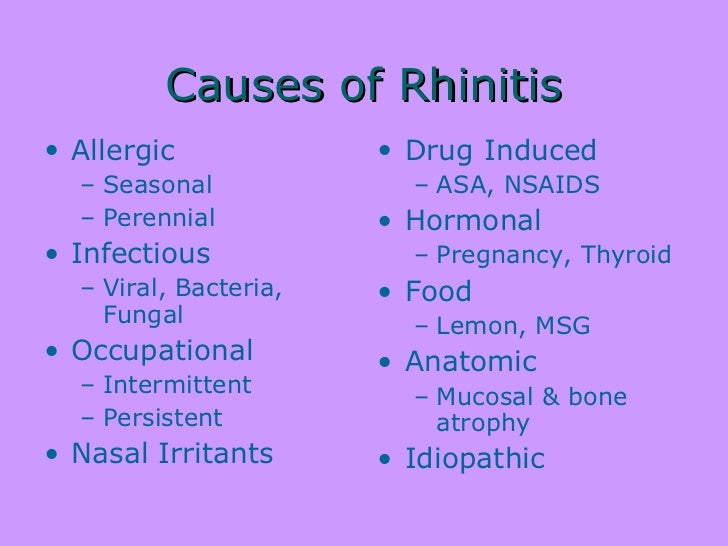 Causes of Rhinitis

• Allergic
  – Seasonal
  – Perennial
• Infectious
  – Viral, Bacteria, Fungal
• Occupational
  – Intermittent
  – Persistent
• Nasal Irritants

• Drug Induced
  – ASA, NSAIDS
• Hormonal
  – Pregnancy, Thyroid
• Food
  – Lemon, MSG
• Anatomic
  – Mucosal & bone atrophy
• Idiopathic